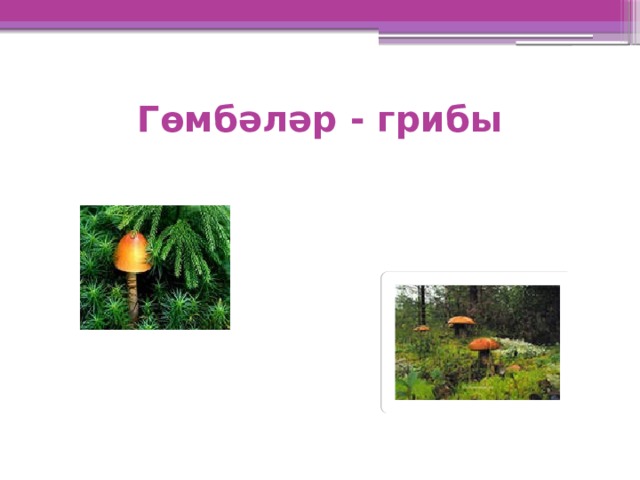 Гөмбәләр - грибы